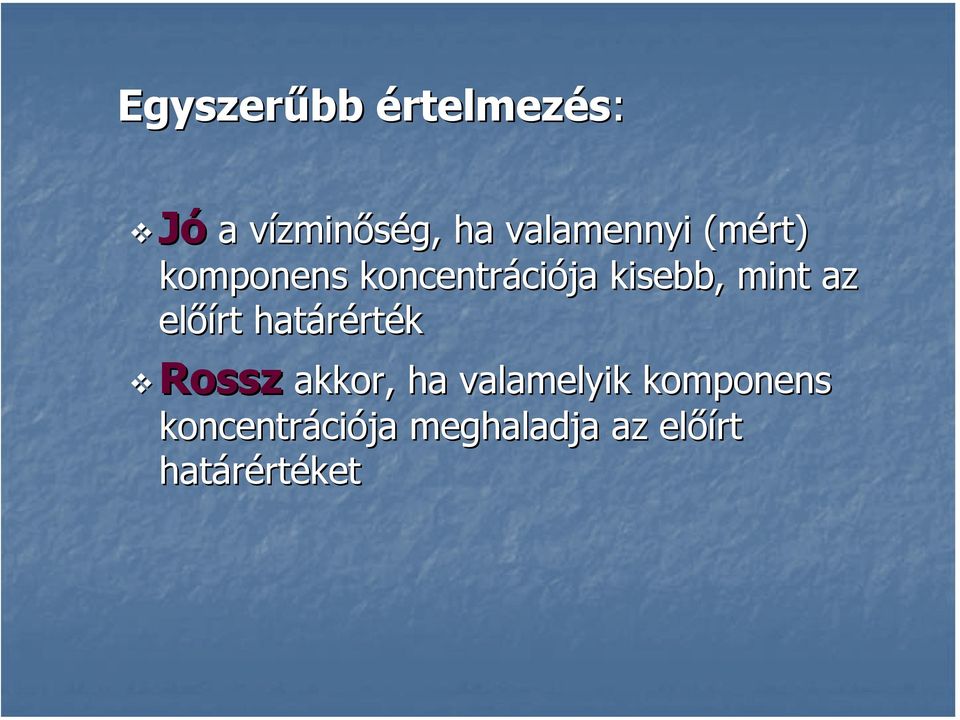 Egyszerűbb értelmezés:

❖ Jó a vízminőség, ha valamennyi (mért) komponens koncentrációja kisebb, mint az előírt határérték

❖ Rossz akkor, ha valamelyik komponens koncentrációja meghaladja az előírt határértéket